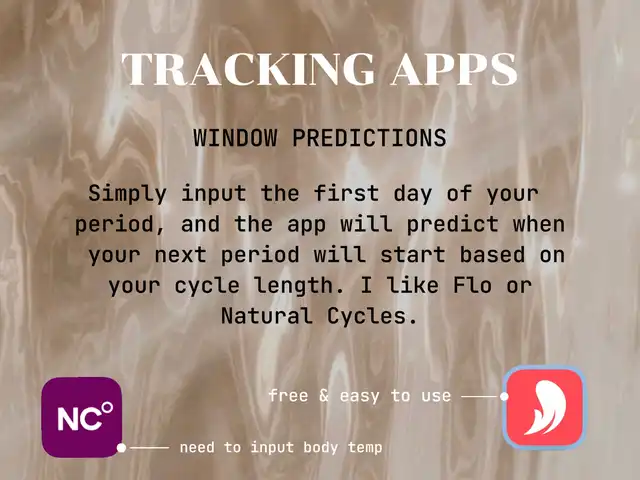 TRACKING APPS

WINDOW PREDICTIONS

Simply input the first day of your period, and the app will predict when your next period will start based on your cycle length. I like Flo or Natural Cycles.

free & easy to use

NC°

need to input body temp